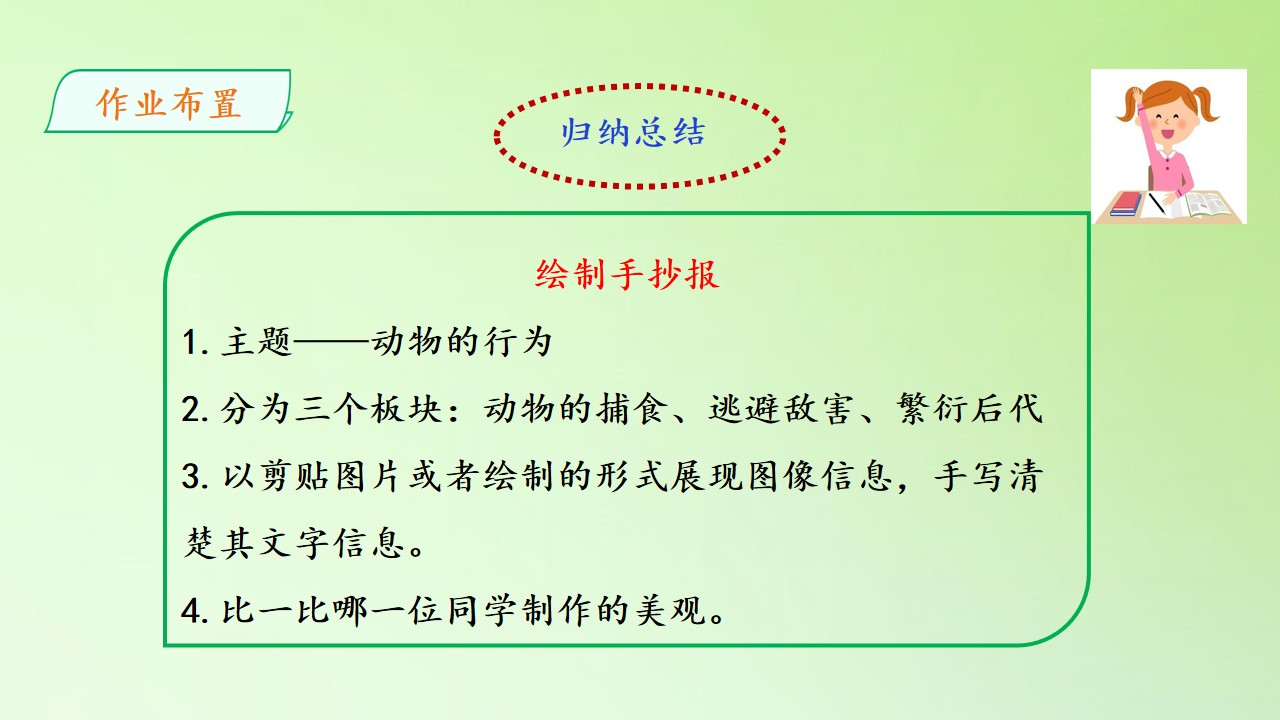 作业布置

归纳总结

绘制手抄报

1. 主题——动物的行为

2. 分为三个板块：动物的捕食、逃避敌害、繁衍后代

3. 以剪贴图片或者绘制的形式展现图像信息，手写清楚其文字信息。

4. 比一比哪一位同学制作的美观。